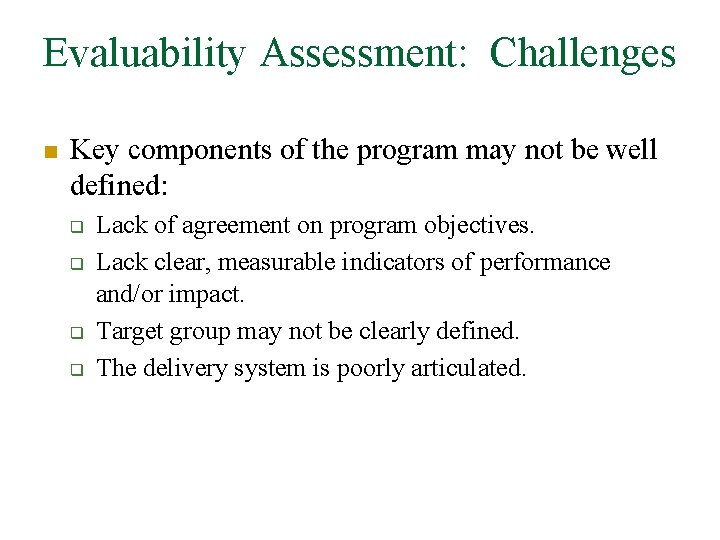 Evaluability Assessment: Challenges

Key components of the program may not be well defined:

Lack of agreement on program objectives.

Lack clear, measurable indicators of performance and/or impact.

Target group may not be clearly defined.

The delivery system is poorly articulated.